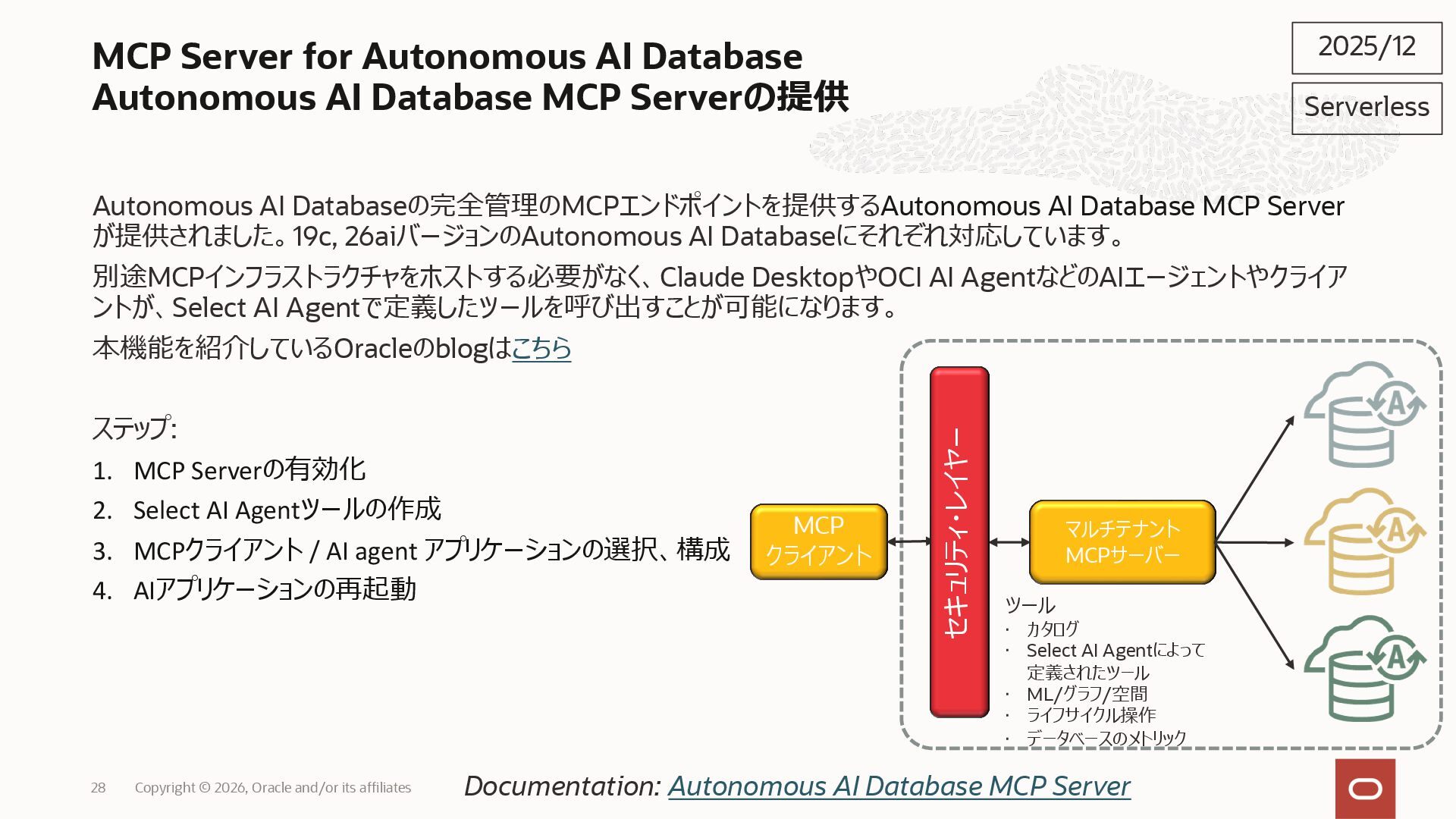 MCP Server for Autonomous AI Database
Autonomous AI Database MCP Serverの提供

2025/12

Serverless

Autonomous AI Databaseの完全管理のMCPエンドポイントを提供するAutonomous AI Database MCP Serverが提供されました。19c, 26aiバージョンのAutonomous AI Databaseにそれぞれ対応しています。

別途MCPインフラストラクチャをホストする必要がなく、Claude DesktopやOCI AI AgentなどのAIエージェントやクライアントが、Select AI Agentで定義したツールを呼び出すことが可能になります。

本機能を紹介しているOracleのblogはこちら

ステップ:

1. MCP Serverの有効化
2. Select AI Agentツールの作成
3. MCPクライアント / AI agent アプリケーションの選択、構成
4. AIアプリケーションの再起動

MCP
クライアント

セキュリティ・レイヤー

マルチテナント
MCPサーバー

ツール
· カタログ
· Select AI Agentによって定義されたツール
· ML/グラフ/空間
· ライフサイクル操作
· データベースのメトリック

28 Copyright © 2026, Oracle and/or its affiliates

Documentation: Autonomous AI Database MCP Server